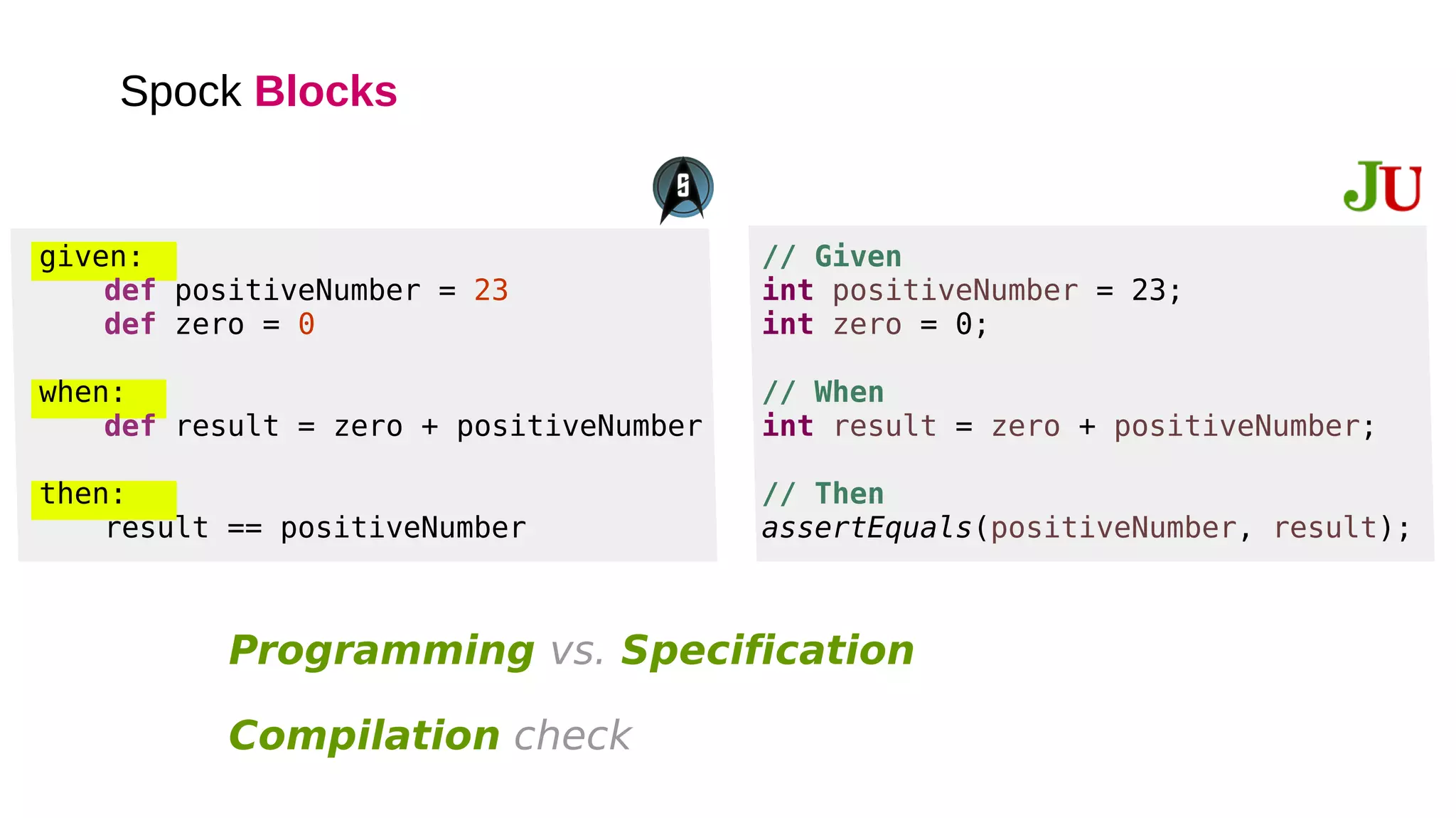 Spock Blocks

S

JU

given:
    def positiveNumber = 23
    def zero = 0

when:
    def result = zero + positiveNumber

then:
    result == positiveNumber

// Given
int positiveNumber = 23;
int zero = 0;

// When
int result = zero + positiveNumber;

// Then
assertEquals(positiveNumber, result);

Programming vs. Specification

Compilation check